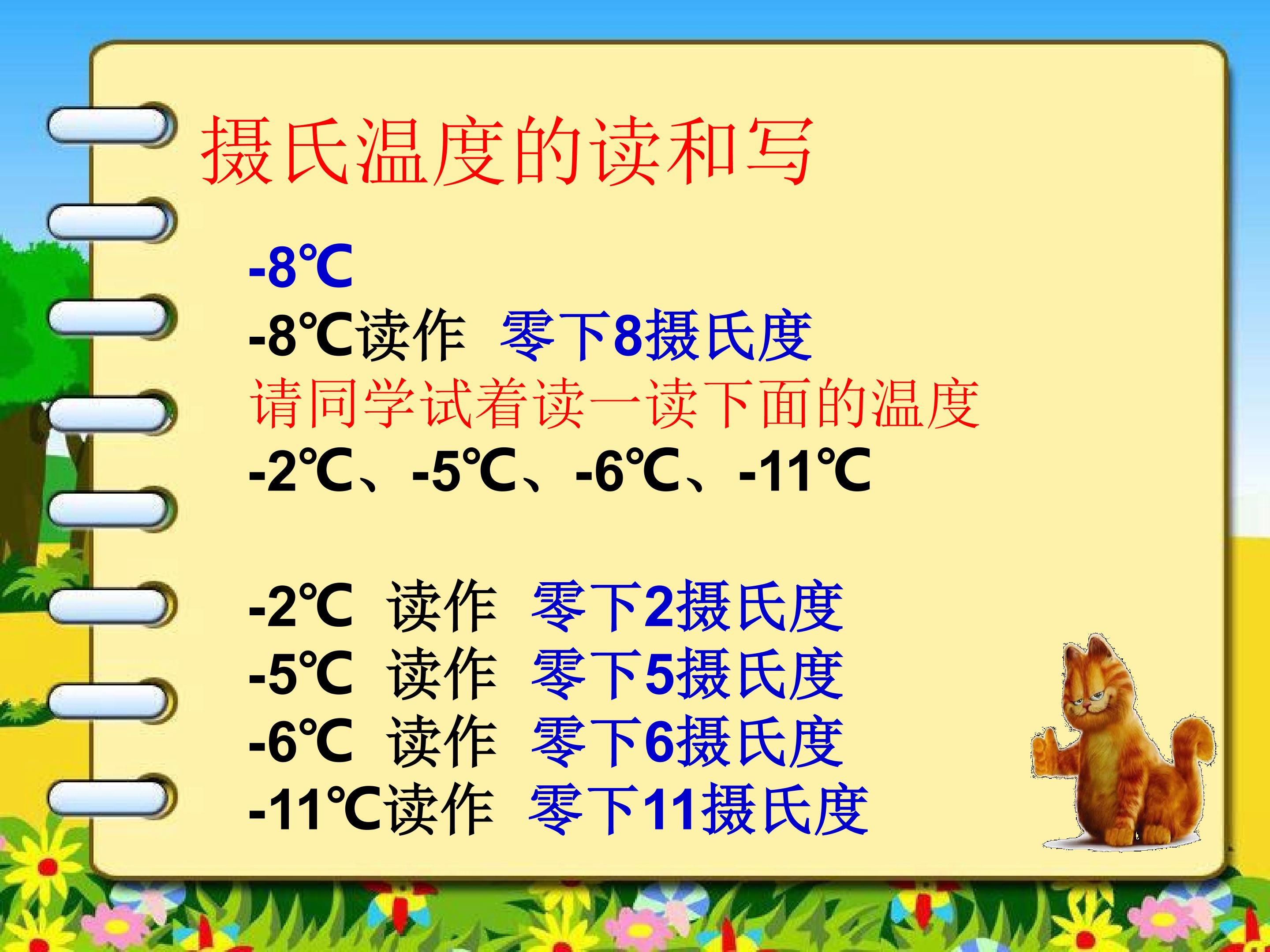 摄氏温度的读和写

-8℃
-8℃读作 零下8摄氏度
请同学试着读一读下面的温度
-2℃、-5℃、-6℃、-11℃

-2℃ 读作 零下2摄氏度
-5℃ 读作 零下5摄氏度
-6℃ 读作 零下6摄氏度
-11℃读作 零下11摄氏度